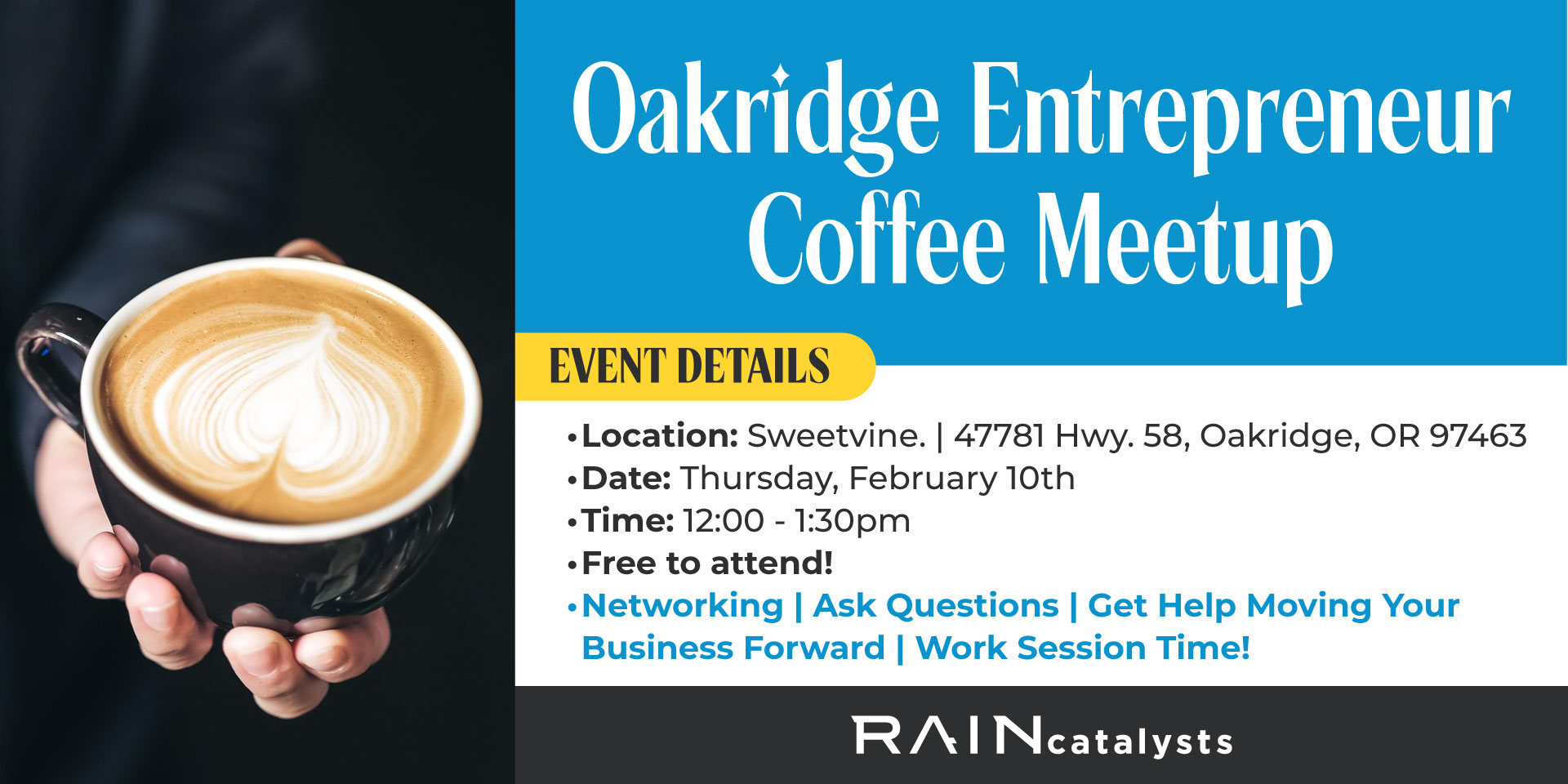 Oakridge Entrepreneur Coffee Meetup

EVENT DETAILS

• Location: Sweetvine. | 47781 Hwy. 58, Oakridge, OR 97463
• Date: Thursday, February 10th
• Time: 12:00 - 1:30pm
• Free to attend!
• Networking | Ask Questions | Get Help Moving Your Business Forward | Work Session Time!

RAINcatalysts